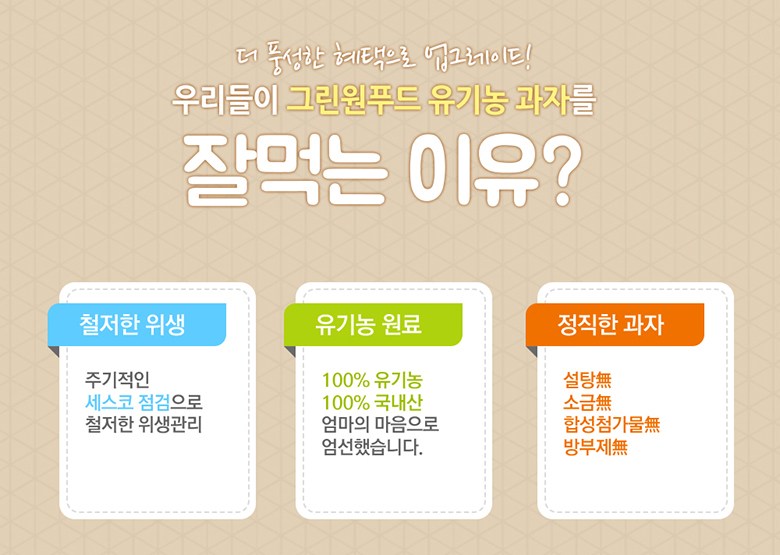 더 풍성한 혜택으로 업그레이드!

우리들이 그린원푸드 유기농 과자를

잘먹는 이유?

철저한 위생

주기적인 세스코 점검으로 철저한 위생관리

유기농 원료

100% 유기농
100% 국내산
엄마의 마음으로 엄선했습니다.

정직한 과자

설탕無
소금無
합성첨가물無
방부제無